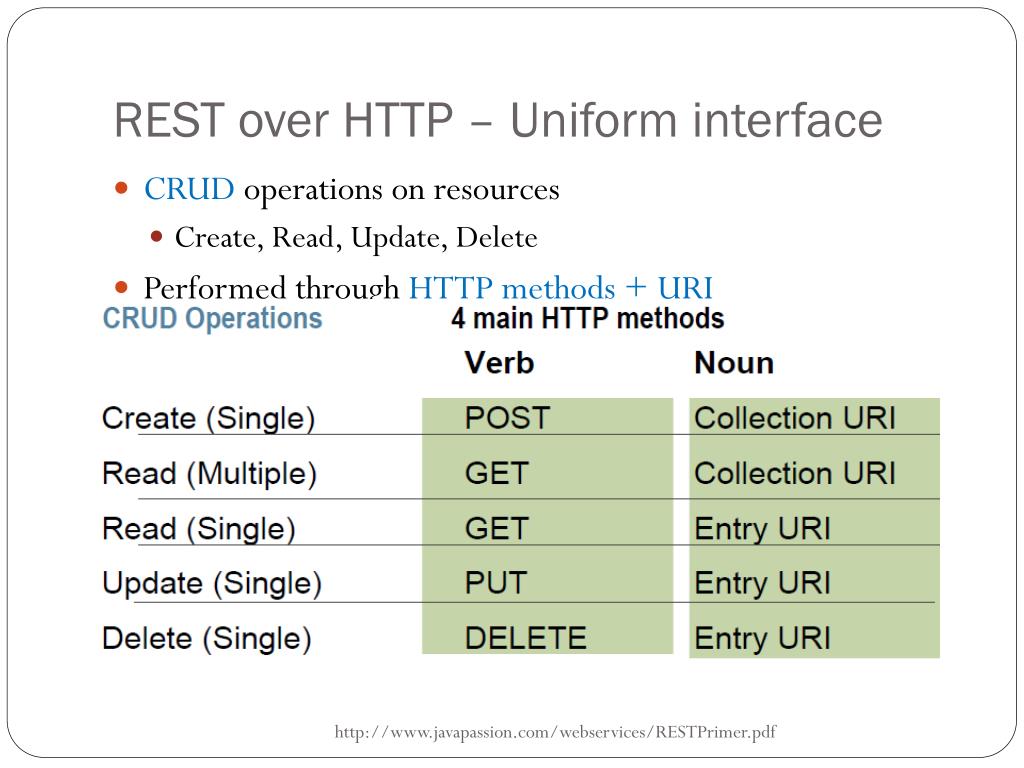 REST over HTTP – Uniform interface

CRUD operations on resources

Create, Read, Update, Delete

Performed through HTTP methods + URI

| CRUD Operations | 4 main HTTP methods | |
|---|---|---|
| | Verb | Noun |
| Create (Single) | POST | Collection URI |
| Read (Multiple) | GET | Collection URI |
| Read (Single) | GET | Entry URI |
| Update (Single) | PUT | Entry URI |
| Delete (Single) | DELETE | Entry URI |

http://www.javapassion.com/webservices/RESTPrimer.pdf